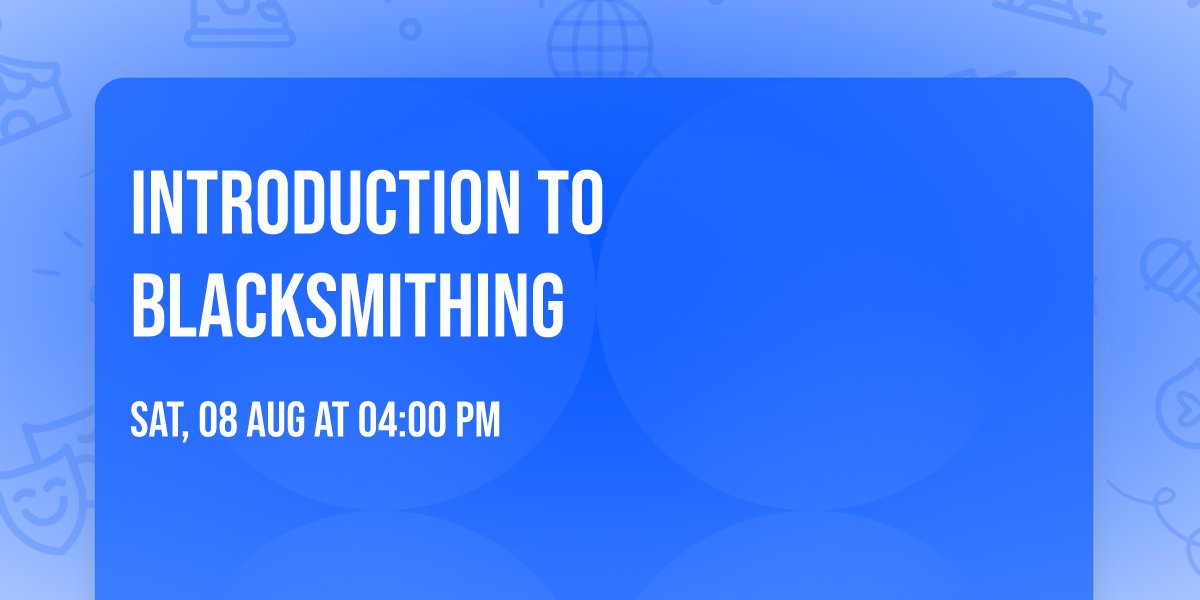 INTRODUCTION TO BLACKSMITHING

SAT, 08 AUG AT 04:00 PM